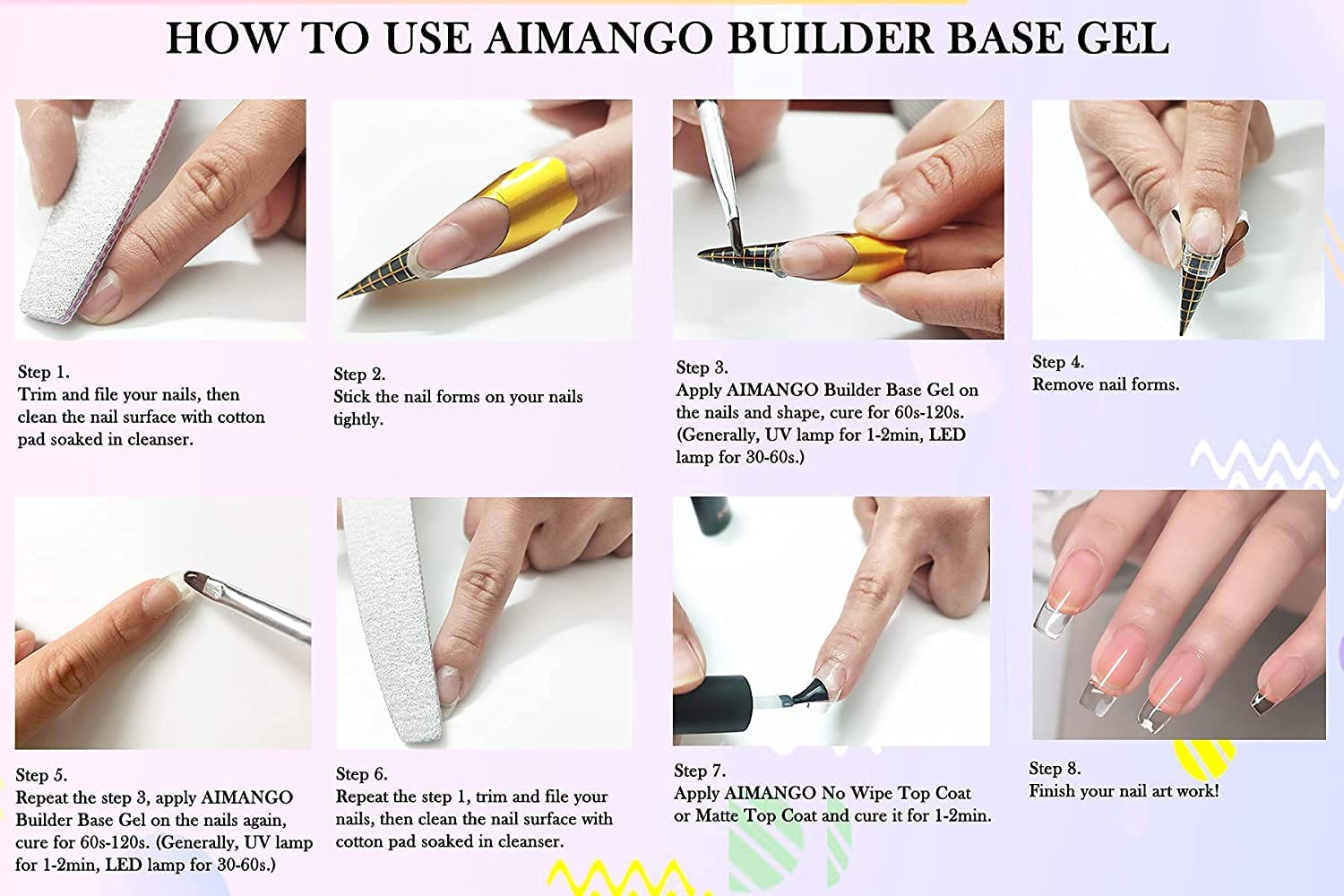 HOW TO USE AIMANGO BUILDER BASE GEL

Step 1.
Trim and file your nails, then clean the nail surface with cotton pad soaked in cleanser.

Step 2.
Stick the nail forms on your nails tightly.

Step 3.
Apply AIMANGO Builder Base Gel on the nails and shape, cure for 60s-120s. (Generally, UV lamp for 1-2min, LED lamp for 30-60s.)

Step 4.
Remove nail forms.

Step 5.
Repeat the step 3, apply AIMANGO Builder Base Gel on the nails again, cure for 60s-120s. (Generally, UV lamp for 1-2min, LED lamp for 30-60s.)

Step 6.
Repeat the step 1, trim and file your nails, then clean the nail surface with cotton pad soaked in cleanser.

Step 7.
Apply AIMANGO No Wipe Top Coat or Matte Top Coat and cure it for 1-2min.

Step 8.
Finish your nail art work!